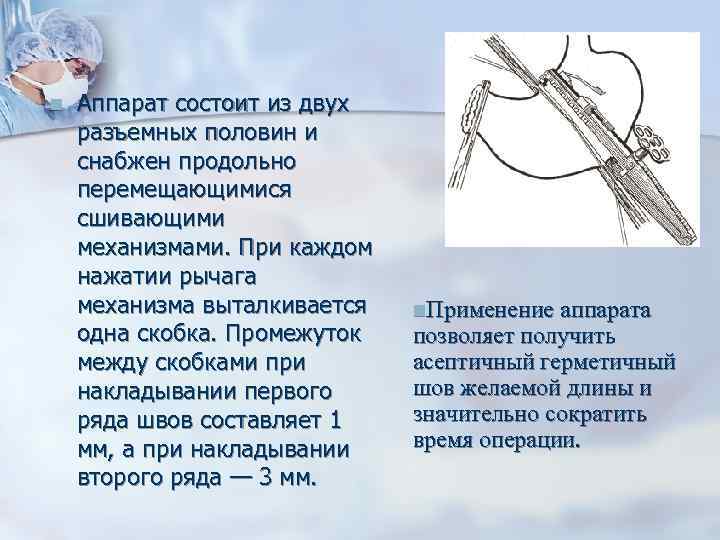 Аппарат состоит из двух разъемных половин и снабжен продольно перемещающимися сшивающими механизмами. При каждом нажатии рычага механизма выталкивается одна скобка. Промежуток между скобками при накладывании первого ряда швов составляет 1 мм, а при накладывании второго ряда — 3 мм.

Применение аппарата позволяет получить асептичный герметичный шов желаемой длины и значительно сократить время операции.